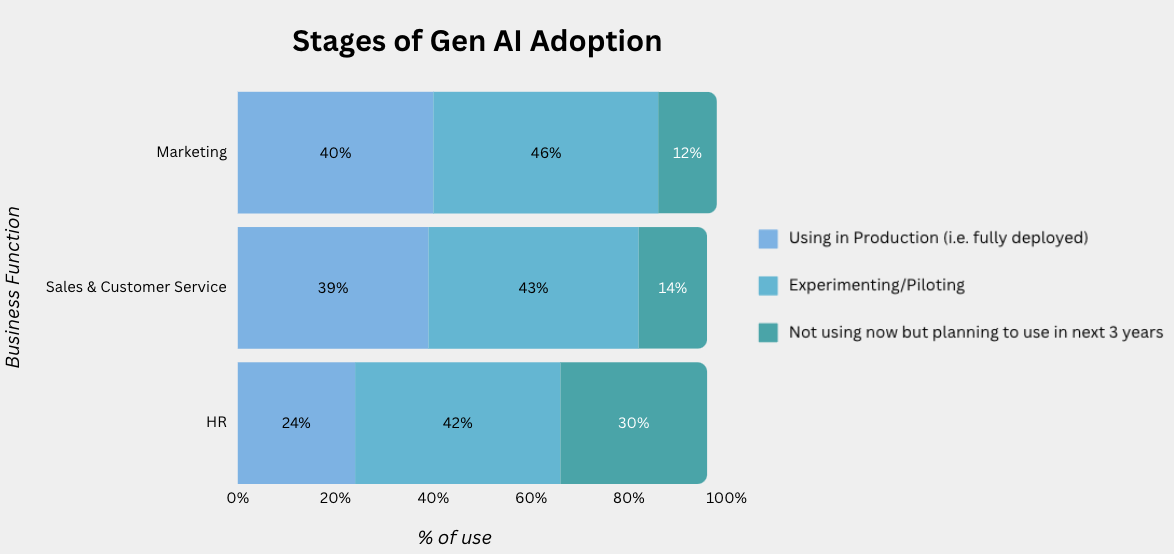 Stages of Gen AI Adoption

Business Function

Marketing
40%
46%
12%

Sales & Customer Service
39%
43%
14%

HR
24%
42%
30%

0%
20%
40%
60%
80%
100%

% of use

Using in Production (i.e. fully deployed)
Experimenting/Piloting
Not using now but planning to use in next 3 years